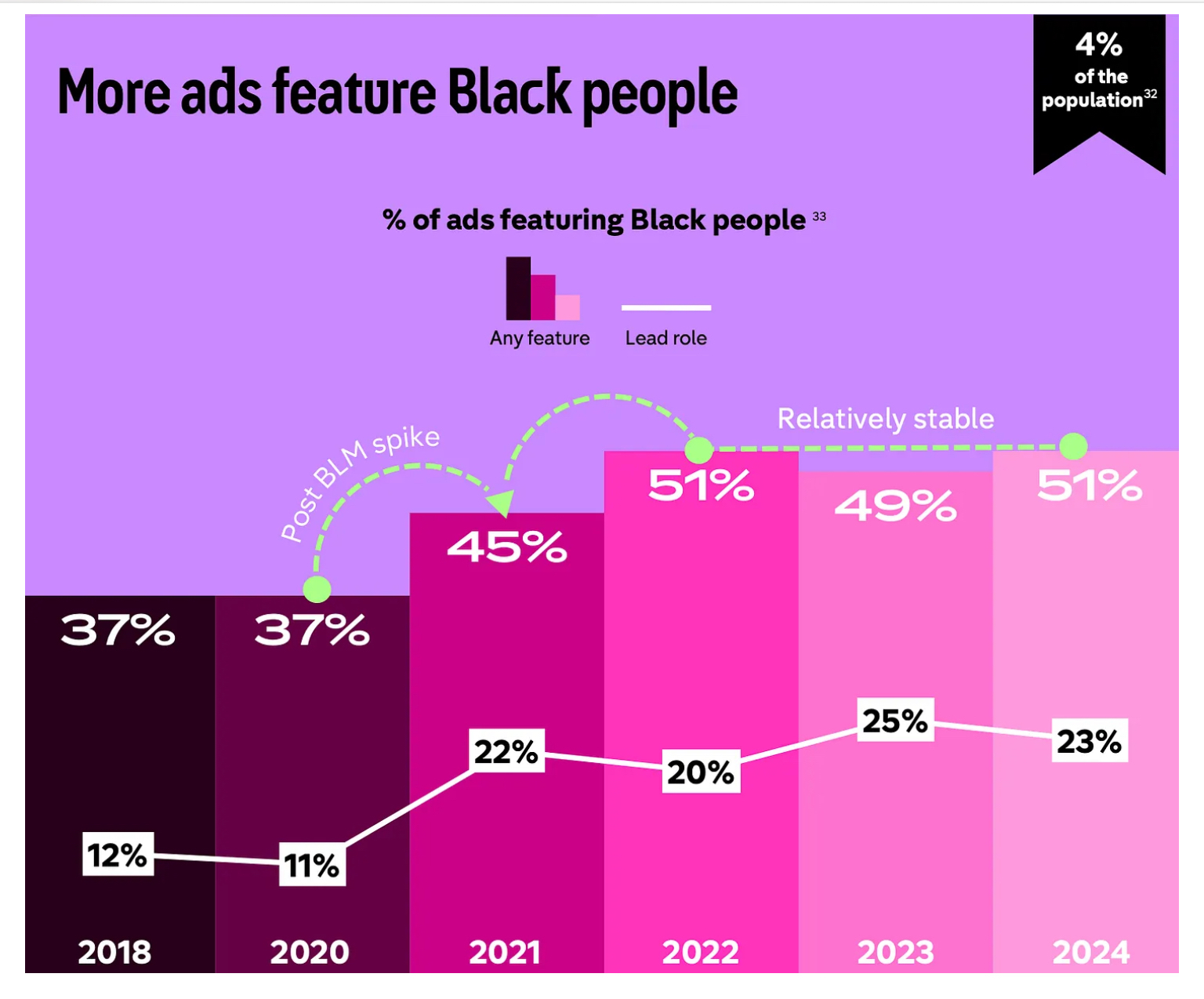 More ads feature Black people

4% of the population$^{32}$

% of ads featuring Black people $^{33}$

Any feature

Lead role

Post BLM spike

Relatively stable

37%

37%

45%

51%

49%

51%

12%

11%

22%

20%

25%

23%

2018

2020

2021

2022

2023

2024